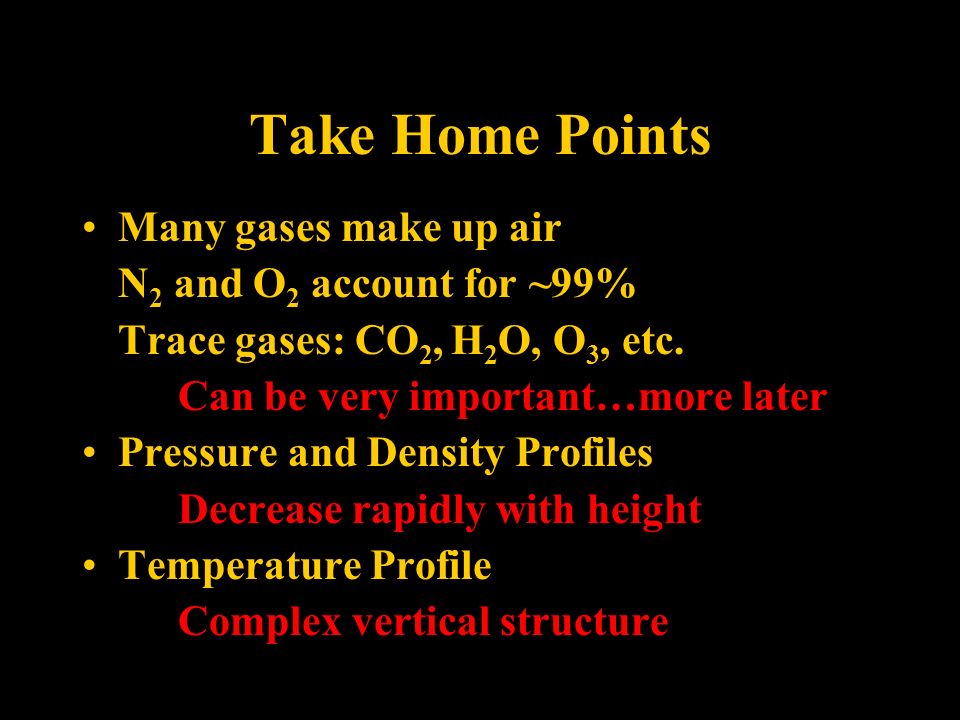 Take Home Points

• Many gases make up air
$N_2$ and $O_2$ account for ~99%
Trace gases: $CO_2$, $H_2O$, $O_3$, etc.
Can be very important…more later

• Pressure and Density Profiles
Decrease rapidly with height

• Temperature Profile
Complex vertical structure